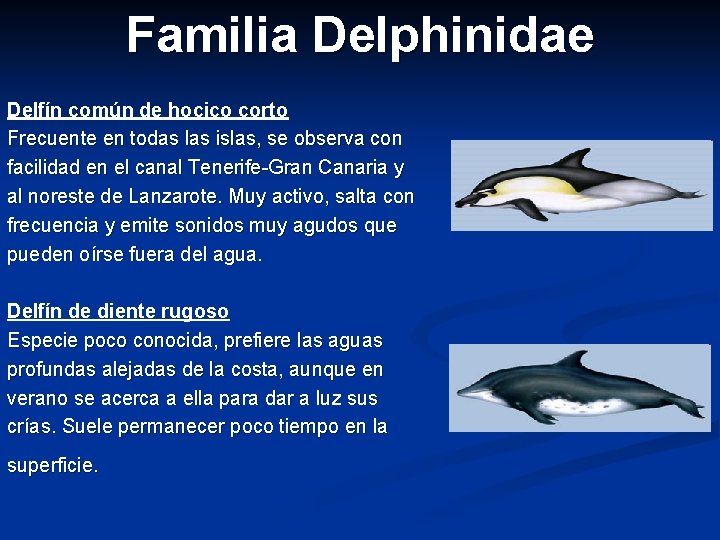 Familia Delphinidae

Delfín común de hocico corto
Frecuente en todas las islas, se observa con facilidad en el canal Tenerife-Gran Canaria y al noreste de Lanzarote. Muy activo, salta con frecuencia y emite sonidos muy agudos que pueden oírse fuera del agua.

Delfín de diente rugoso
Especie poco conocida, prefiere las aguas profundas alejadas de la costa, aunque en verano se acerca a ella para dar a luz sus crías. Suele permanecer poco tiempo en la superficie.